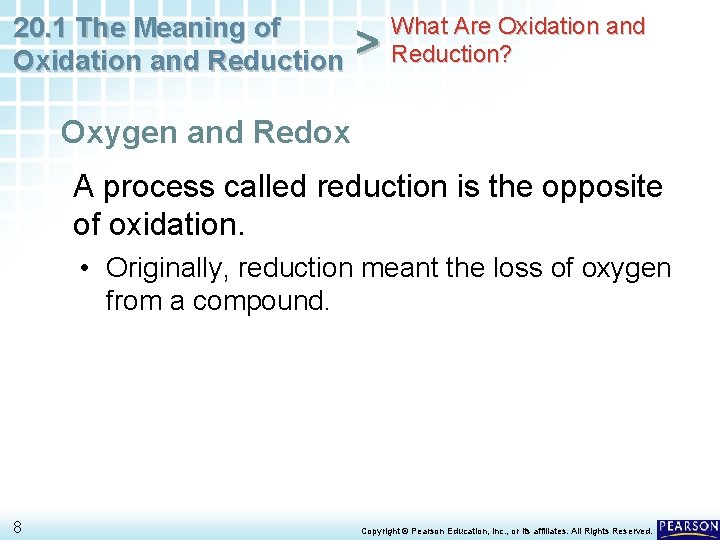 20.1 The Meaning of Oxidation and Reduction

>

What Are Oxidation and Reduction?

Oxygen and Redox

A process called reduction is the opposite of oxidation.

• Originally, reduction meant the loss of oxygen from a compound.

8

Copyright © Pearson Education, Inc., or its affiliates. All Rights Reserved.

PEARSON